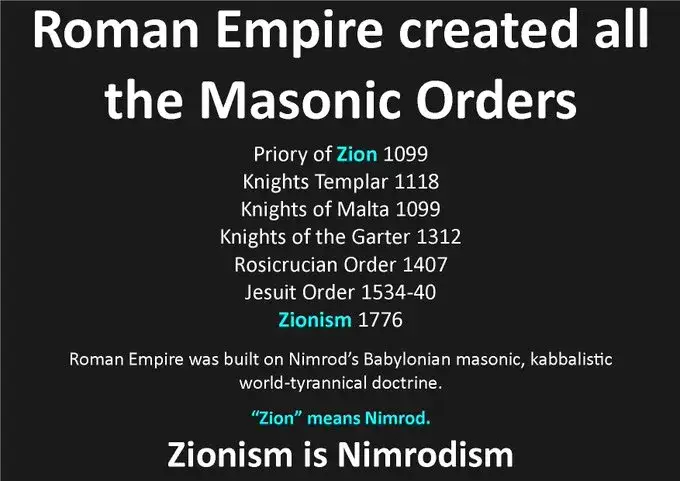 Roman Empire created all the Masonic Orders

Priory of Zion 1099
Knights Templar 1118
Knights of Malta 1099
Knights of the Garter 1312
Rosicrucian Order 1407
Jesuit Order 1534-40
Zionism 1776

Roman Empire was built on Nimrod's Babylonian masonic, kabbalistic world-tyrannical doctrine.

"Zion" means Nimrod.

Zionism is Nimrodism